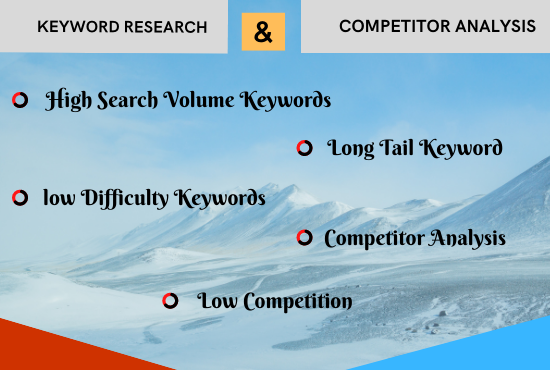 KEYWORD RESEARCH & COMPETITOR ANALYSIS

High Search Volume Keywords

Long Tail Keyword

low Difficulty Keywords

Competitor Analysis

Low Competition